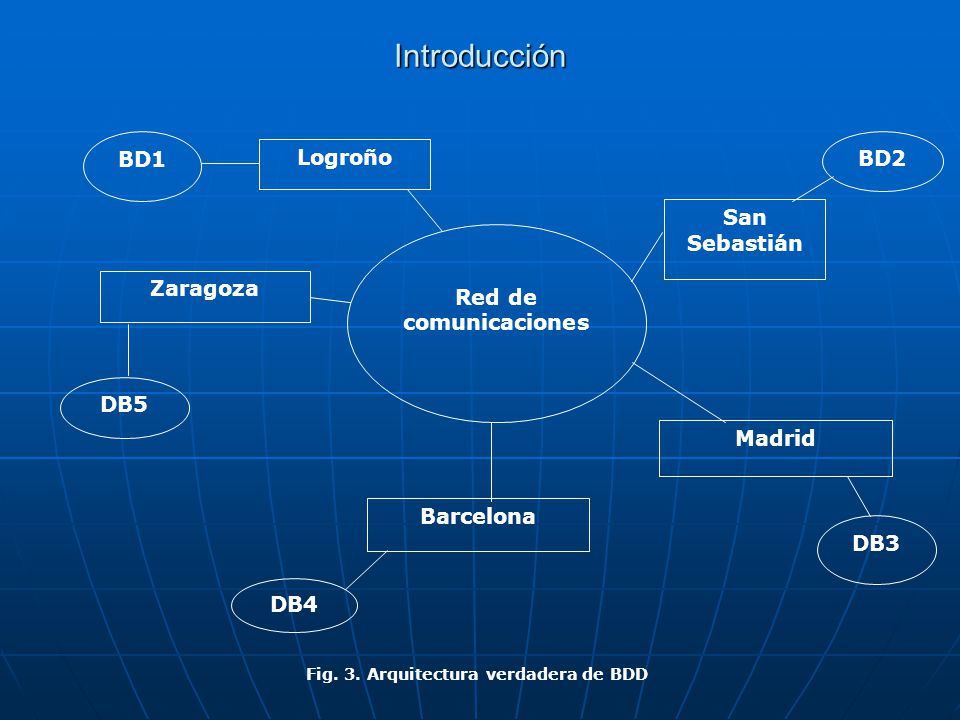 Introducción

BD1

Logroño

BD2

San Sebastián

Zaragoza

Red de comunicaciones

DB5

Madrid

Barcelona

DB3

DB4

Fig. 3. Arquitectura verdadera de BDD